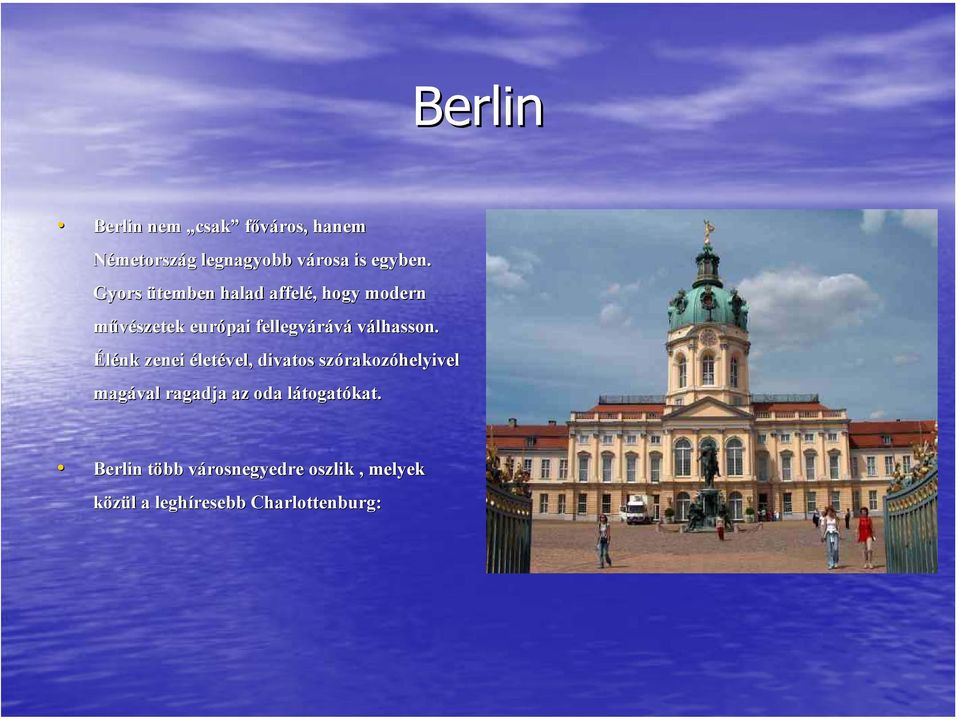 Berlin

• Berlin nem „csak” főváros, hanem Németország legnagyobb városa is egyben. Gyors ütemben halad affelé, hogy modern művészetek európai fellegvárává válhasson. Élénk zenei életével, divatos szórakozóhelyivel magával ragadja az oda látogatókat.

• Berlin több városnegyedre oszlik , melyek közül a leghíresebb Charlottenburg: